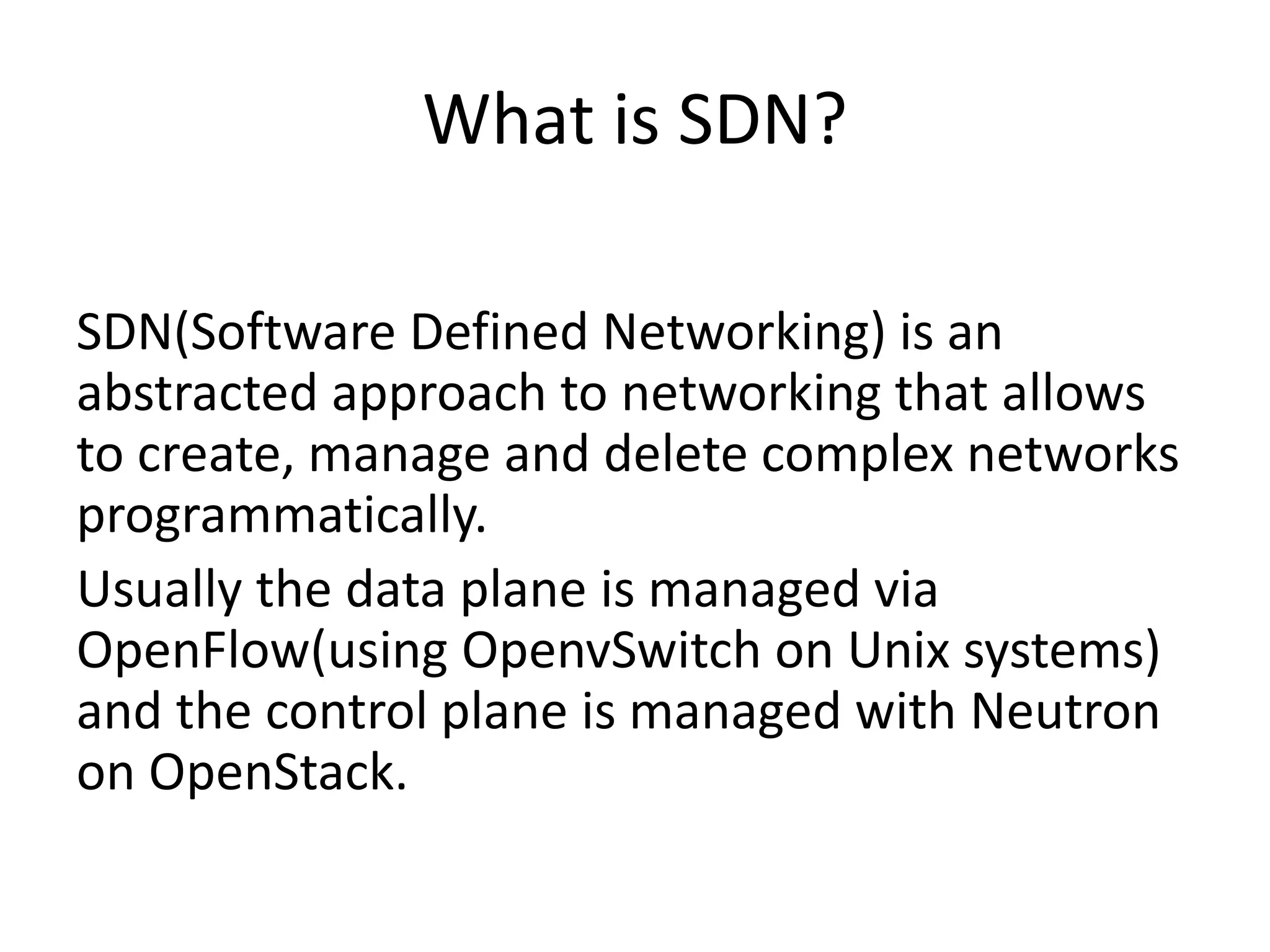 What is SDN?

SDN(Software Defined Networking) is an abstracted approach to networking that allows to create, manage and delete complex networks programmatically.

Usually the data plane is managed via OpenFlow(using OpenvSwitch on Unix systems) and the control plane is managed with Neutron on OpenStack.